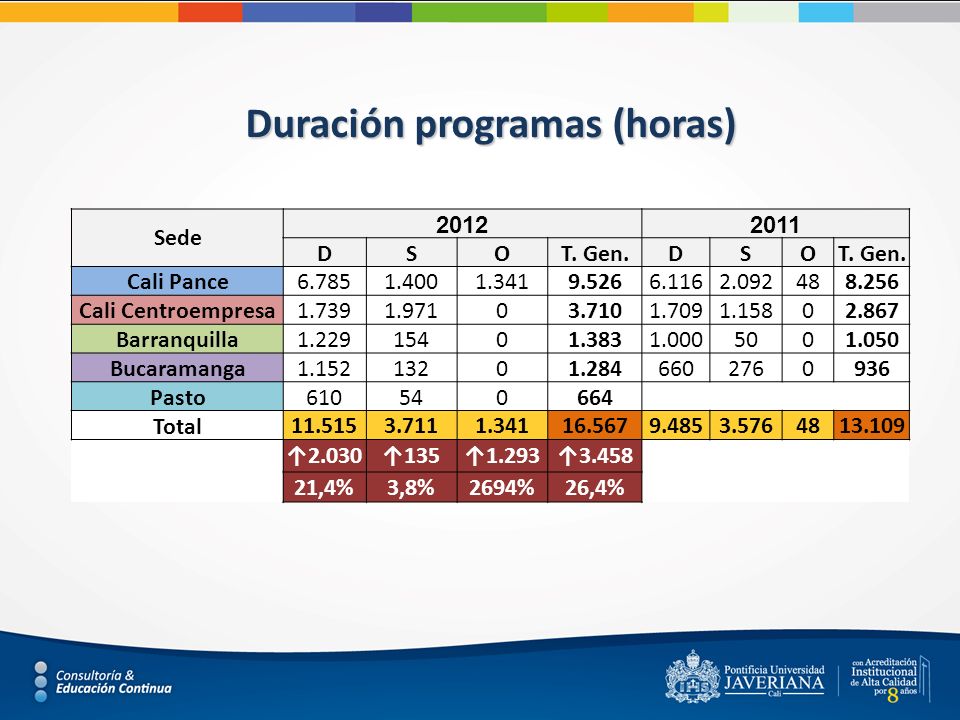 Duración programas (horas)

| Sede | 2012 | | | | 2011 | | | |
|---|---|---|---|---|---|---|---|---|
| | D | S | O | T. Gen. | D | S | O | T. Gen. |
| Cali Pance | 6.785 | 1.400 | 1.341 | 9.526 | 6.116 | 2.092 | 48 | 8.256 |
| Cali Centroempresa | 1.739 | 1.971 | 0 | 3.710 | 1.709 | 1.158 | 0 | 2.867 |
| Barranquilla | 1.229 | 154 | 0 | 1.383 | 1.000 | 50 | 0 | 1.050 |
| Bucaramanga | 1.152 | 132 | 0 | 1.284 | 660 | 276 | 0 | 936 |
| Pasto | 610 | 54 | 0 | 664 | | | | |
| Total | 11.515 | 3.711 | 1.341 | 16.567 | 9.485 | 3.576 | 48 | 13.109 |
| | ↑2.030 | ↑135 | ↑1.293 | ↑3.458 | | | | |
| | 21,4% | 3,8% | 2694% | 26,4% | | | | |

Consultoría & Educación Continua

Pontificia Universidad JAVERIANA Cali

con Acreditación Institucional de Alta Calidad por 8 años